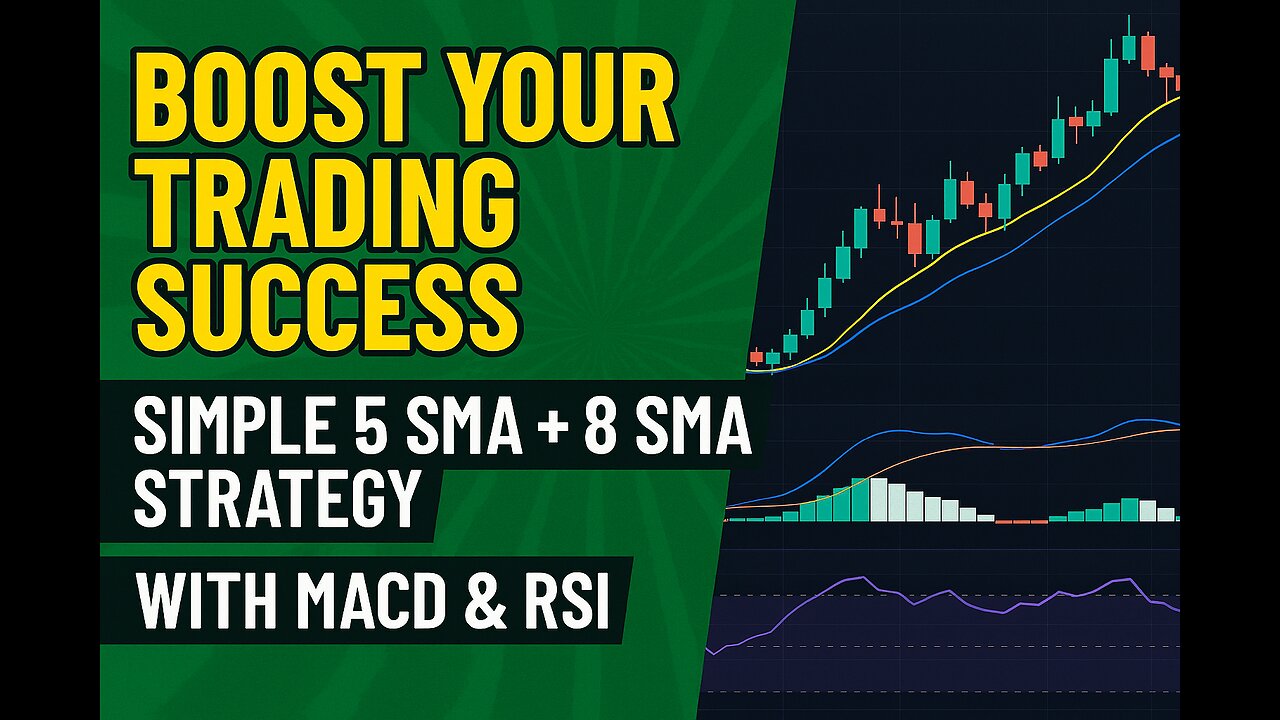 BOOST YOUR TRADING SUCCESS

SIMPLE 5 SMA + 8 SMA STRATEGY

WITH MACD & RSI